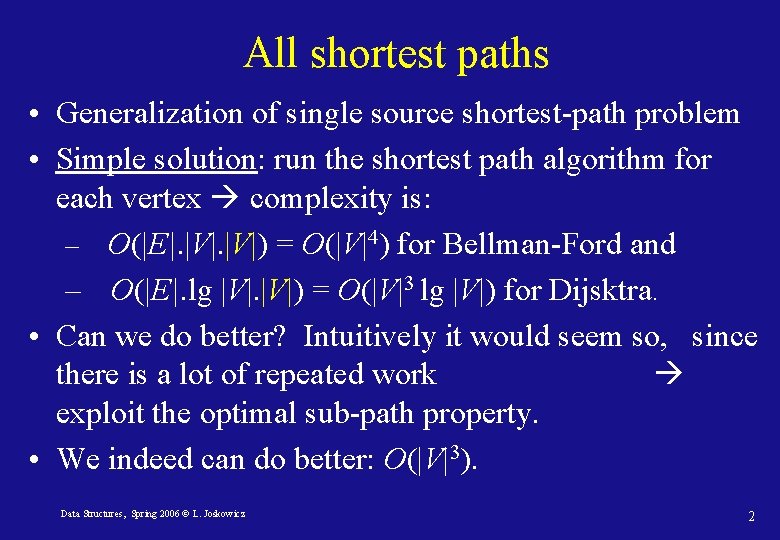 All shortest paths

• Generalization of single source shortest-path problem

• Simple solution: run the shortest path algorithm for each vertex → complexity is:

– $O(|E|.|V|.|V|) = O(|V|^4)$ for Bellman-Ford and

– $O(|E|.\lg |V|.|V|) = O(|V|^3 \lg |V|)$ for Dijsktra.

• Can we do better? Intuitively it would seem so, since there is a lot of repeated work → exploit the optimal sub-path property.

• We indeed can do better: $O(|V|^3)$.

Data Structures, Spring 2006 © L. Joskowicz

2